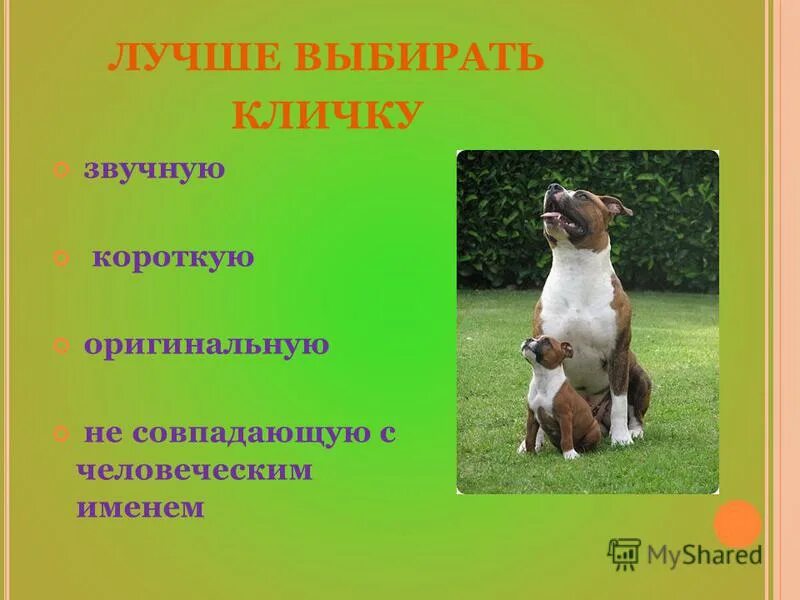 ЛУЧШЕ ВЫБИРАТЬ КЛИЧКУ

звучную

короткую

оригинальную

не совпадающую с человеческим именем

MyShared